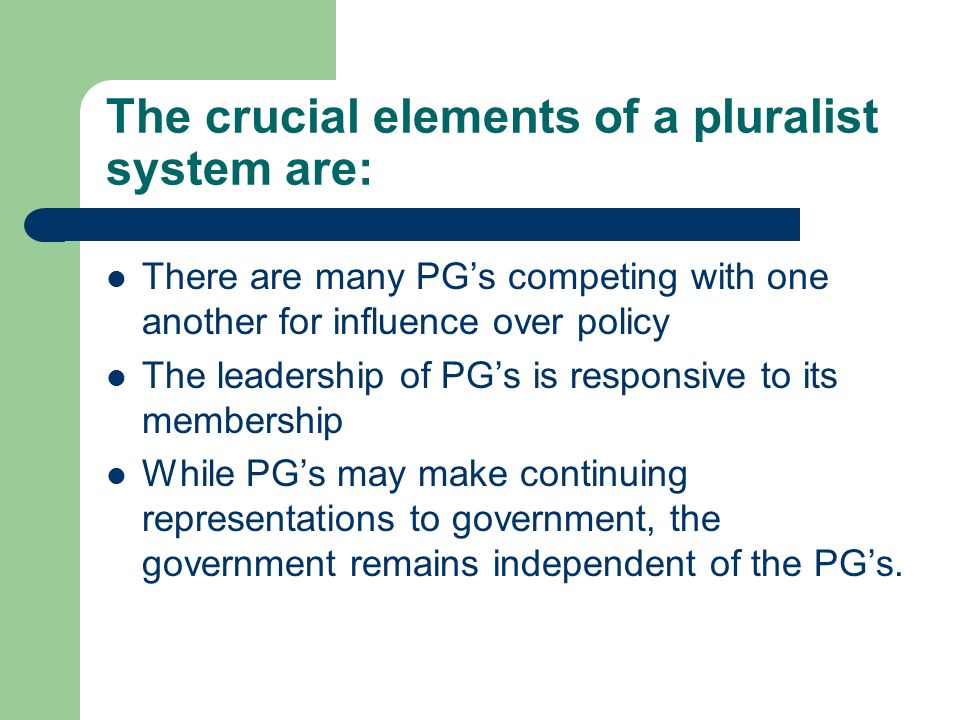 The crucial elements of a pluralist system are:

- There are many PG’s competing with one another for influence over policy
- The leadership of PG’s is responsive to its membership
- While PG’s may make continuing representations to government, the government remains independent of the PG’s.